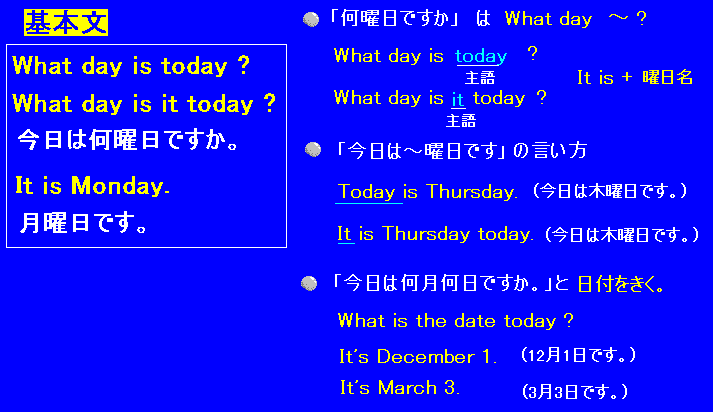 基本文

What day is today ?

What day is it today ?

今日は何曜日ですか。

It is Monday.

月曜日です。

「何曜日ですか」 は What day ～？

What day is today ?
主語

It is ＋ 曜日名

What day is it today ?
主語

「今日は～曜日です」の言い方

Today is Thursday. (今日は木曜日です。)

It is Thursday today. (今日は木曜日です。)

「今日は何月何日ですか。」と 日付をきく。

What is the date today ?

It's December 1. (12月1日です。)

It's March 3. (3月3日です。)